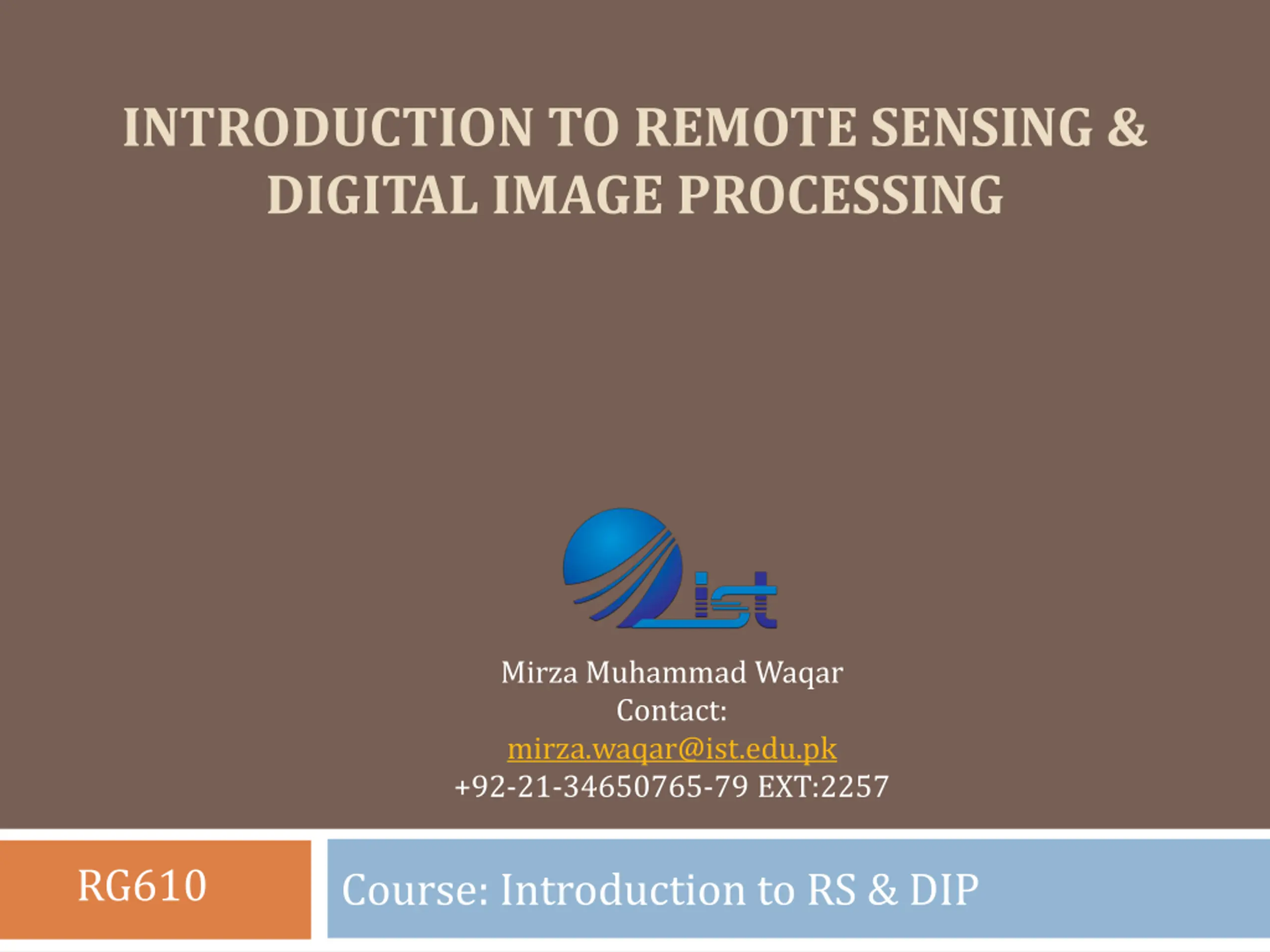 INTRODUCTION TO REMOTE SENSING & DIGITAL IMAGE PROCESSING

ist

Mirza Muhammad Waqar
Contact:
mirza.waqar@ist.edu.pk
+92-21-34650765-79 EXT:2257

RG610

Course: Introduction to RS & DIP